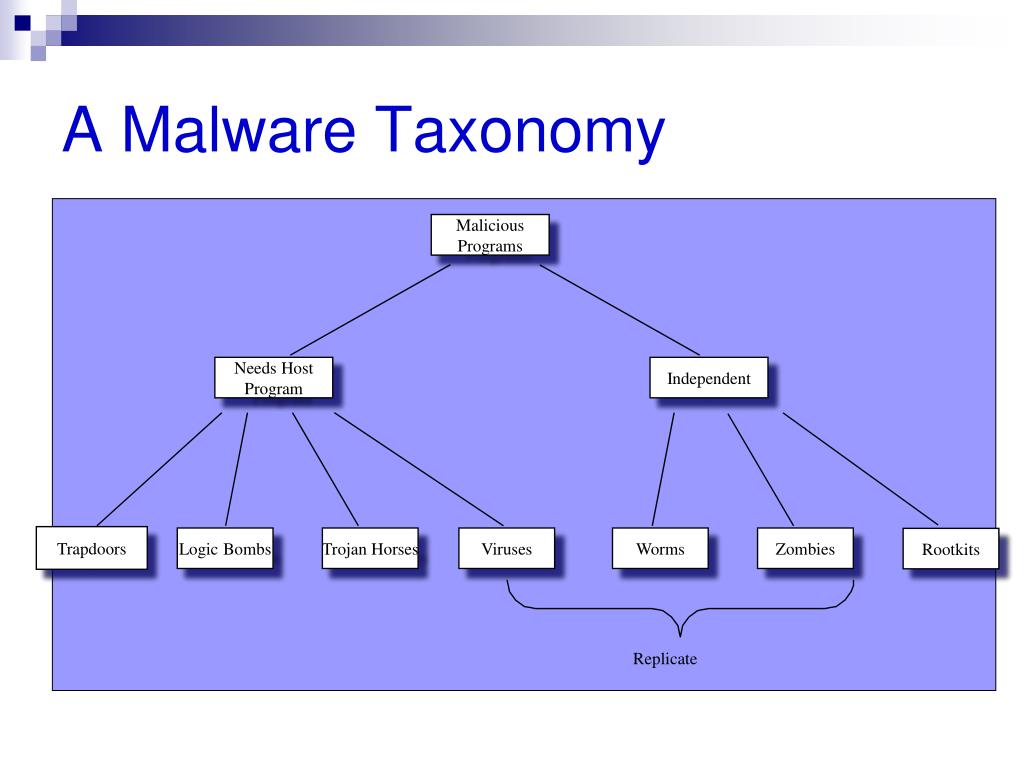 A Malware Taxonomy

Malicious Programs

Needs Host Program

Independent

Trapdoors

Logic Bombs

Trojan Horses

Viruses

Worms

Zombies

Rootkits

Replicate